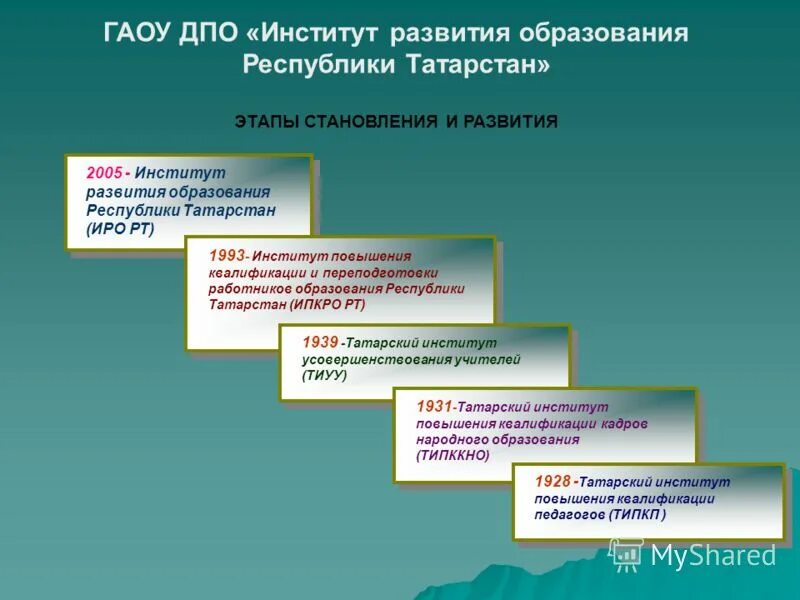 ГАОУ ДПО «Институт развития образования Республики Татарстан»

ЭТАПЫ СТАНОВЛЕНИЯ И РАЗВИТИЯ

2005 - Институт развития образования Республики Татарстан (ИРО РТ)

1993- Институт повышения квалификации и переподготовки работников образования Республики Татарстан (ИПКРО РТ)

1939 -Татарский институт усовершенствования учителей (ТИУУ)

1931-Татарский институт повышения квалификации кадров народного образования (ТИПККНО)

1928 -Татарский институт повышения квалификации педагогов (ТИПКП )

MyShared